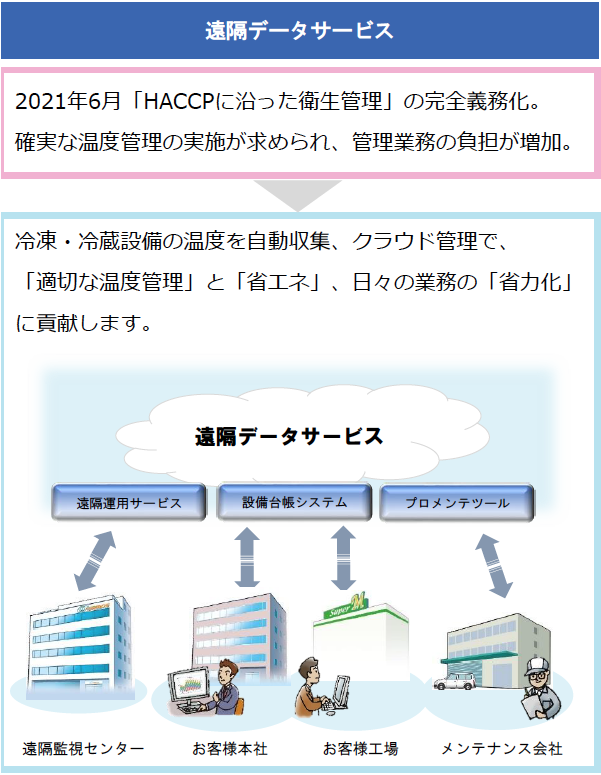 遠隔データサービス

2021年6月「HACCPに沿った衛生管理」の完全義務化。
確実な温度管理の実施が求められ、管理業務の負担が増加。

冷凍・冷蔵設備の温度を自動収集、クラウド管理で、「適切な温度管理」と「省エネ」、日々の業務の「省力化」に貢献します。

遠隔データサービス

遠隔運用サービス

設備台帳システム

プロメンテツール

Super M

遠隔監視センター

お客様本社

お客様工場

メンテナンス会社